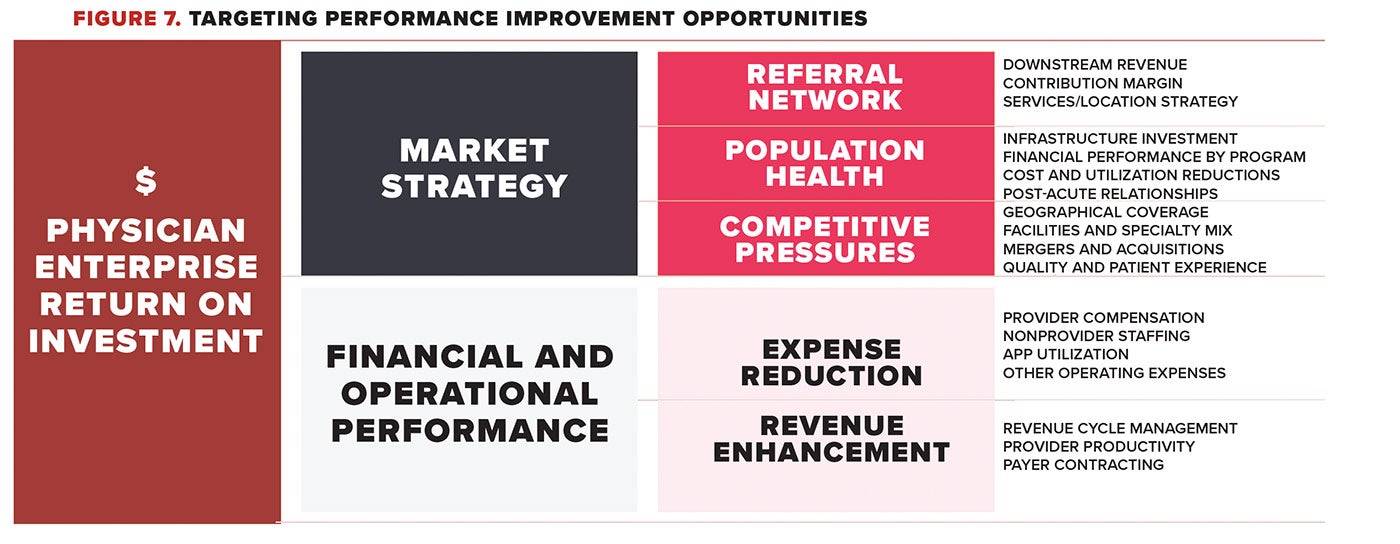 FIGURE 7. TARGETING PERFORMANCE IMPROVEMENT OPPORTUNITIES

$ PHYSICIAN ENTERPRISE RETURN ON INVESTMENT

MARKET STRATEGY

REFERRAL NETWORK

DOWNSTREAM REVENUE
CONTRIBUTION MARGIN
SERVICES/LOCATION STRATEGY

POPULATION HEALTH

INFRASTRUCTURE INVESTMENT
FINANCIAL PERFORMANCE BY PROGRAM
COST AND UTILIZATION REDUCTIONS
POST-ACUTE RELATIONSHIPS

COMPETITIVE PRESSURES

GEOGRAPHICAL COVERAGE
FACILITIES AND SPECIALTY MIX
MERGERS AND ACQUISITIONS
QUALITY AND PATIENT EXPERIENCE

FINANCIAL AND OPERATIONAL PERFORMANCE

EXPENSE REDUCTION

PROVIDER COMPENSATION
NONPROVIDER STAFFING
APP UTILIZATION
OTHER OPERATING EXPENSES

REVENUE ENHANCEMENT

REVENUE CYCLE MANAGEMENT
PROVIDER PRODUCTIVITY
PAYER CONTRACTING